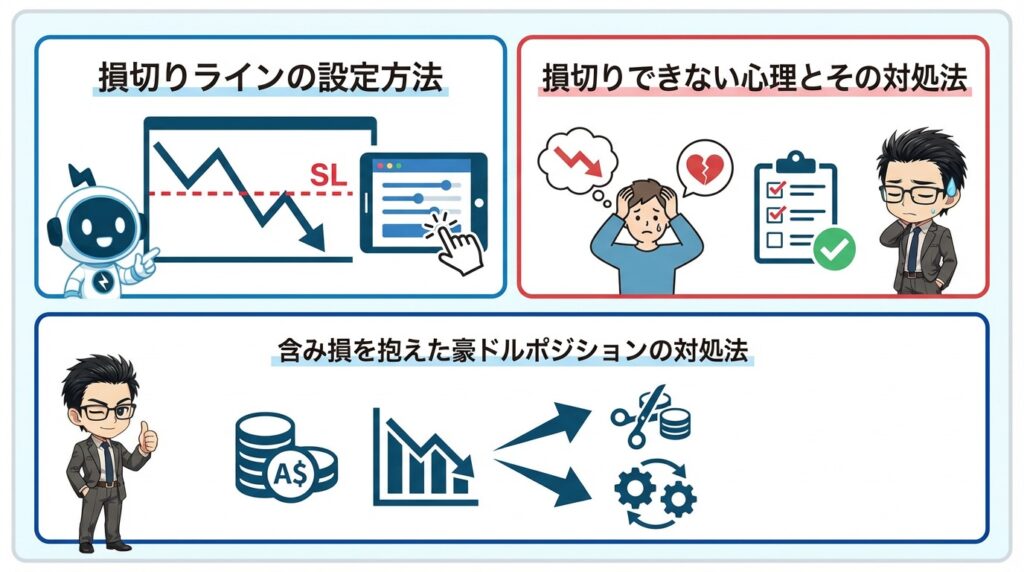 損切りラインの設定方法

SL

損切りできない心理とその対処法

含み損を抱えた豪ドルポジションの対処法

A$